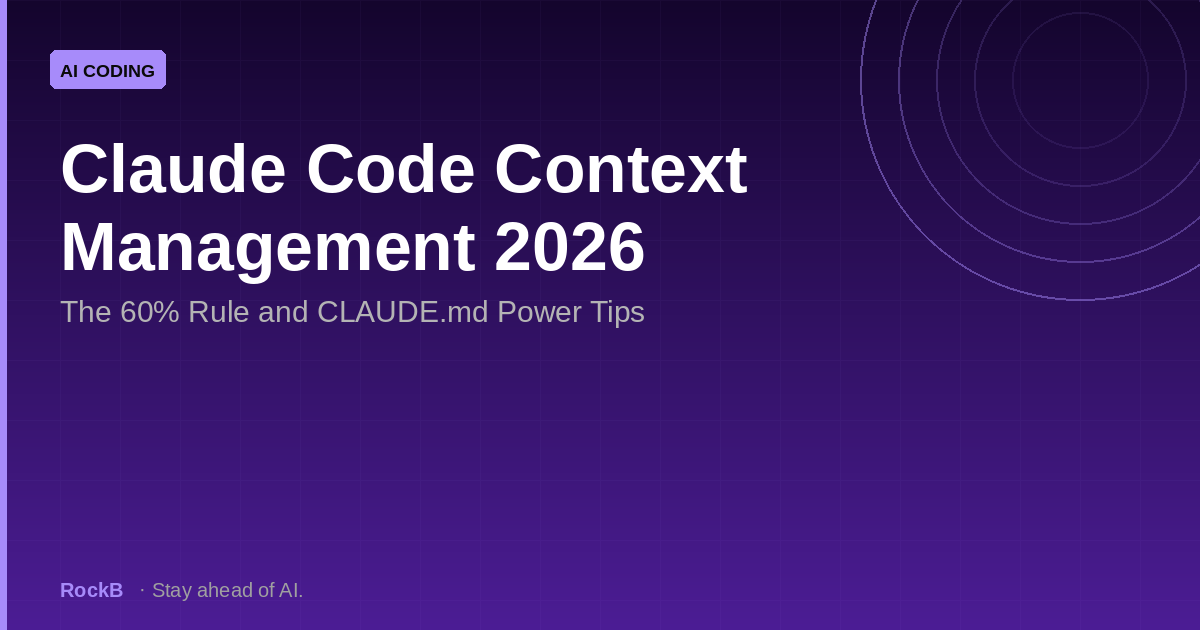 AI CODING

Claude Code Context Management 2026

The 60% Rule and CLAUDE.md Power Tips

RockB · Stay ahead of AI.